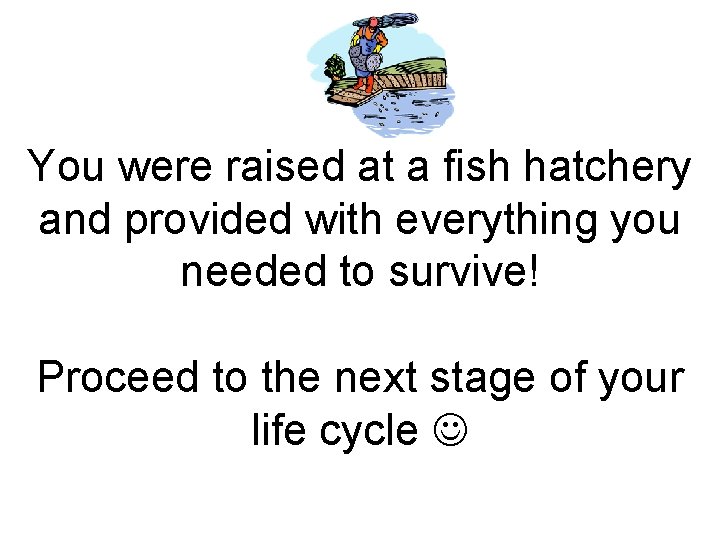 You were raised at a fish hatchery and provided with everything you needed to survive!

Proceed to the next stage of your life cycle ☺